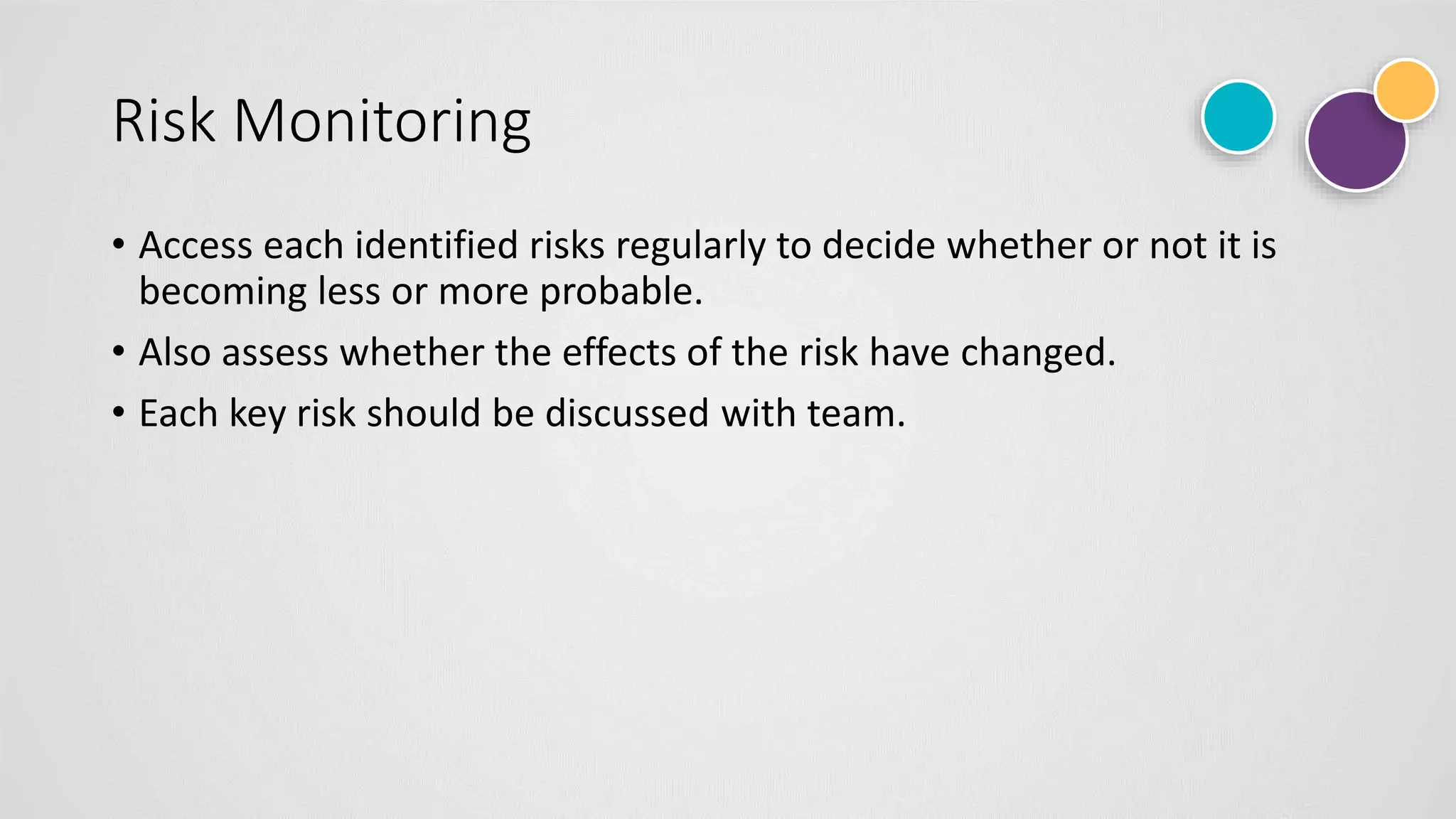 Risk Monitoring

• Access each identified risks regularly to decide whether or not it is becoming less or more probable.

• Also assess whether the effects of the risk have changed.

• Each key risk should be discussed with team.